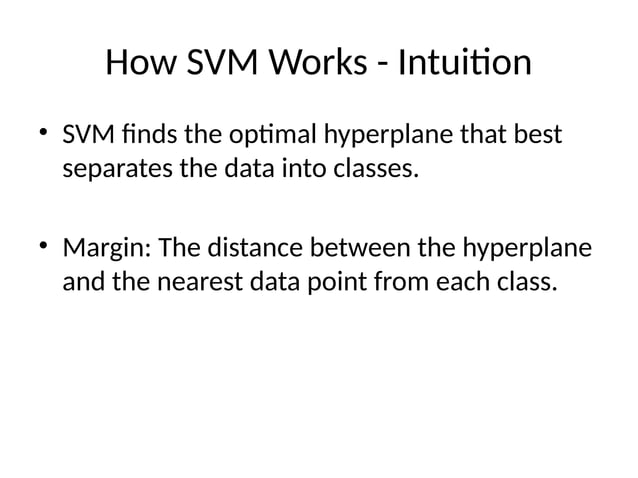 How SVM Works - Intuition

• SVM finds the optimal hyperplane that best separates the data into classes.

• Margin: The distance between the hyperplane and the nearest data point from each class.